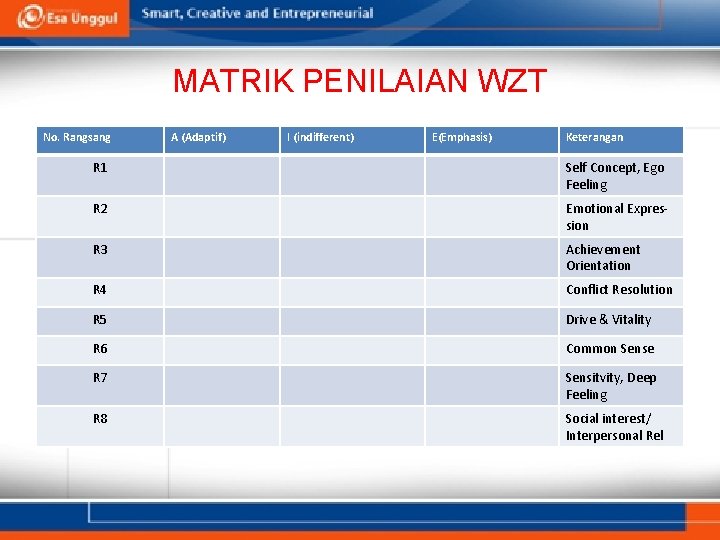 Esa Unggul

Smart, Creative and Entrepreneurial

MATRIK PENILAIAN WZT

| No. Rangsang | A (Adaptif) | I (indifferent) | E(Emphasis) | Keterangan |
|---|---|---|---|---|
| R1 | | | | Self Concept, Ego Feeling |
| R2 | | | | Emotional Expression |
| R3 | | | | Achievement Orientation |
| R4 | | | | Conflict Resolution |
| R5 | | | | Drive & Vitality |
| R6 | | | | Common Sense |
| R7 | | | | Sensitvity, Deep Feeling |
| R8 | | | | Social interest/ Interpersonal Rel |